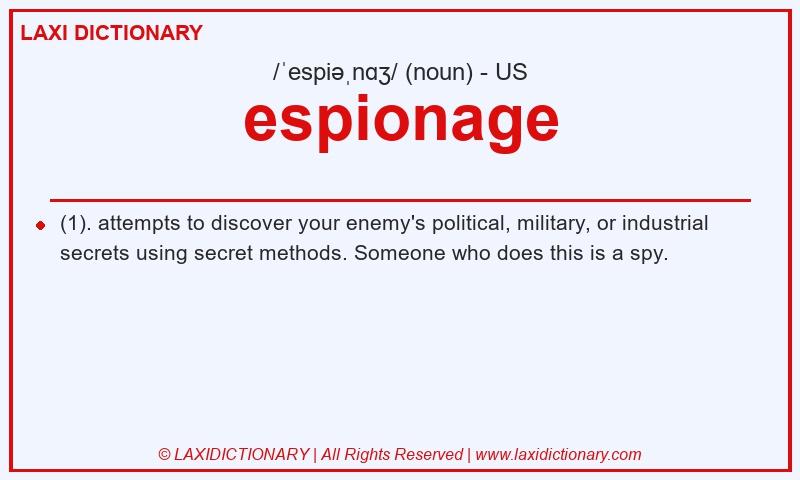 LAXI DICTIONARY

/ˈespiəˌnɑʒ/ (noun) - US

espionage

(1). attempts to discover your enemy's political, military, or industrial secrets using secret methods. Someone who does this is a spy.

© LAXIDICTIONARY | All Rights Reserved | www.laxidictionary.com